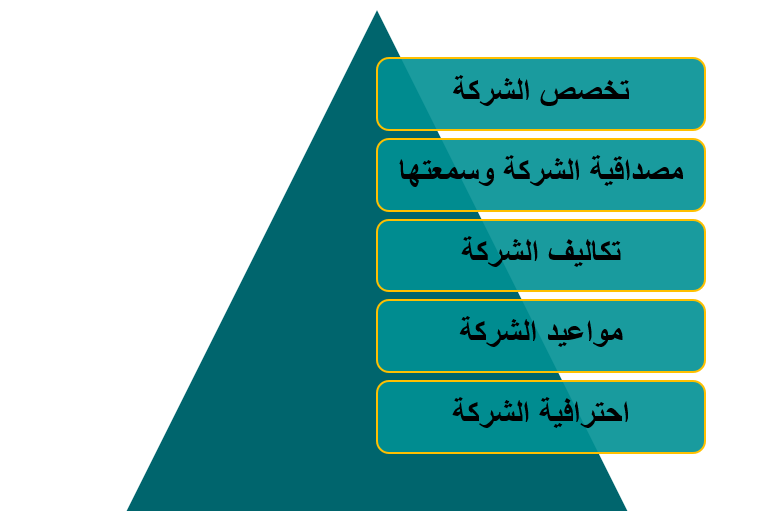 تخصص الشركة

مصداقية الشركة وسمعتها

تكاليف الشركة

مواعيد الشركة

احترافية الشركة